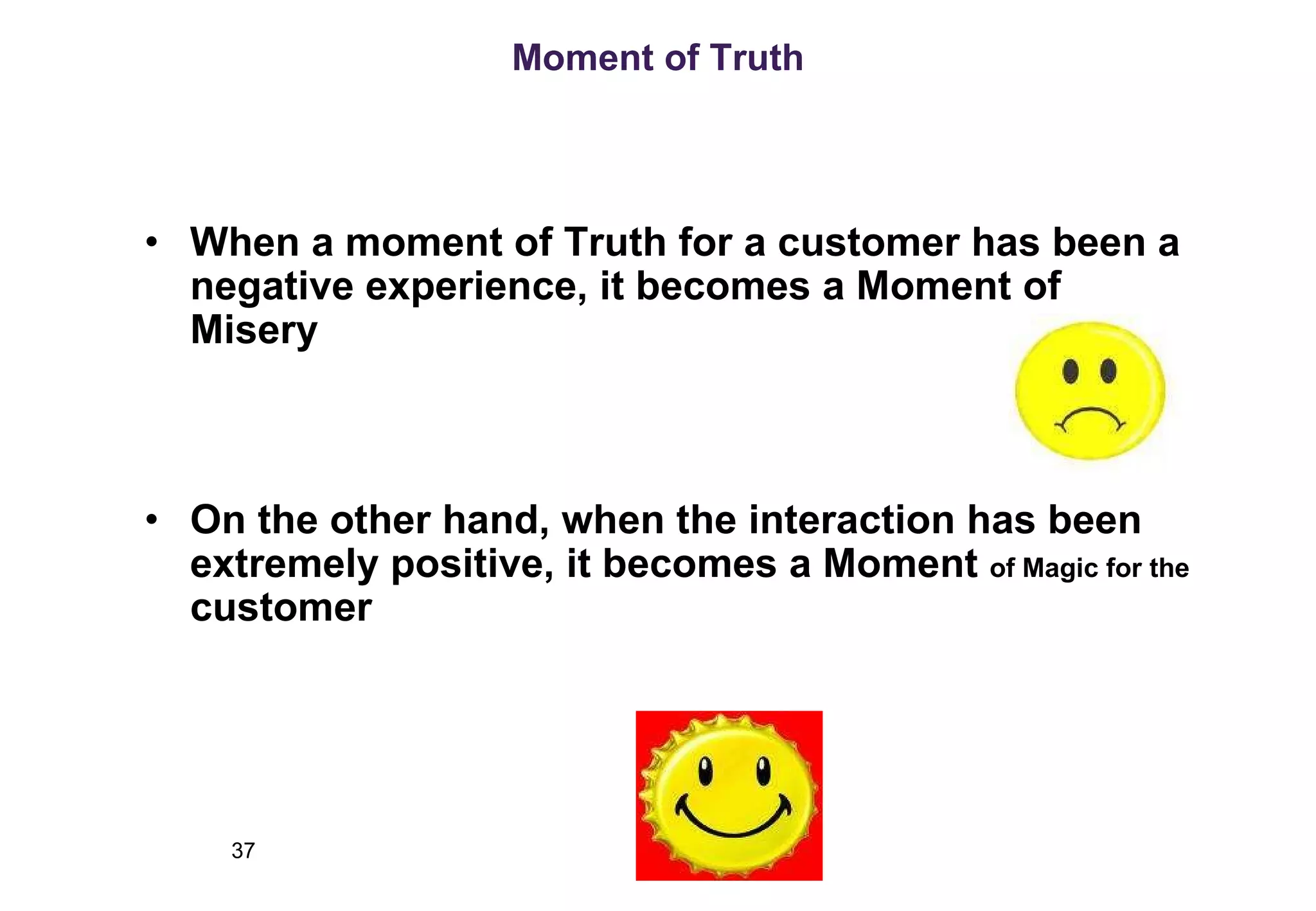 Moment of Truth

• When a moment of Truth for a customer has been a negative experience, it becomes a Moment of Misery

• On the other hand, when the interaction has been extremely positive, it becomes a Moment of Magic for the customer

37